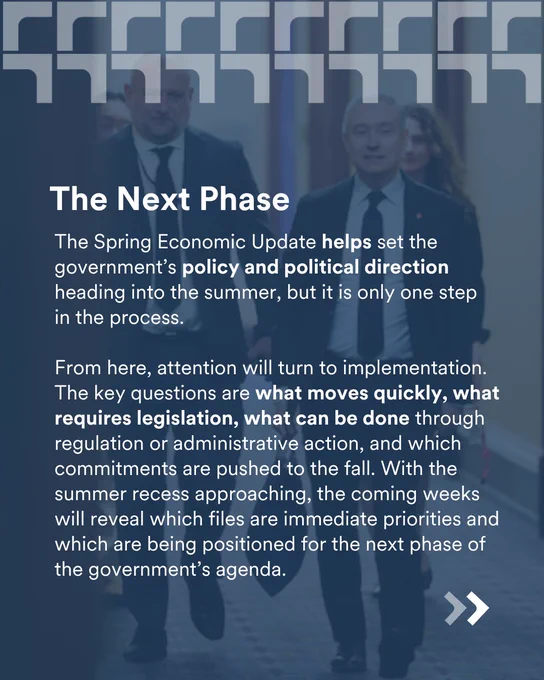 The Next Phase

The Spring Economic Update helps set the government's policy and political direction heading into the summer, but it is only one step in the process.

From here, attention will turn to implementation. The key questions are what moves quickly, what requires legislation, what can be done through regulation or administrative action, and which commitments are pushed to the fall. With the summer recess approaching, the coming weeks will reveal which files are immediate priorities and which are being positioned for the next phase of the government's agenda.